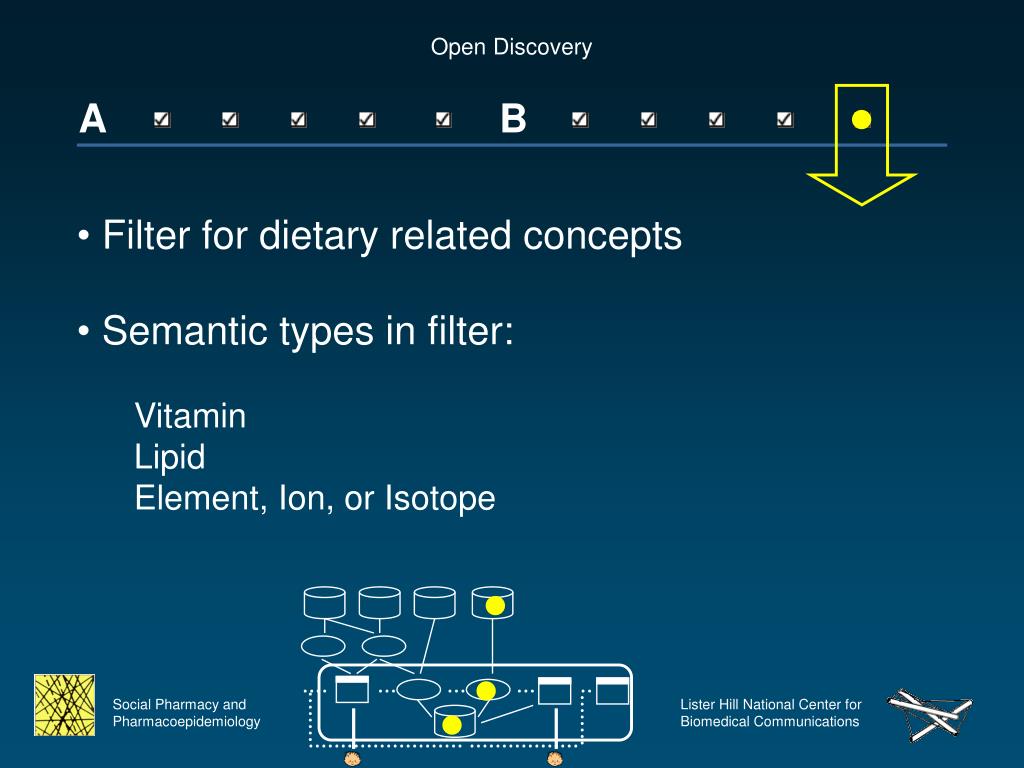 Open Discovery

A B

• Filter for dietary related concepts

• Semantic types in filter:

Vitamin
Lipid
Element, Ion, or Isotope

Social Pharmacy and Pharmacoepidemiology

Lister Hill National Center for Biomedical Communications